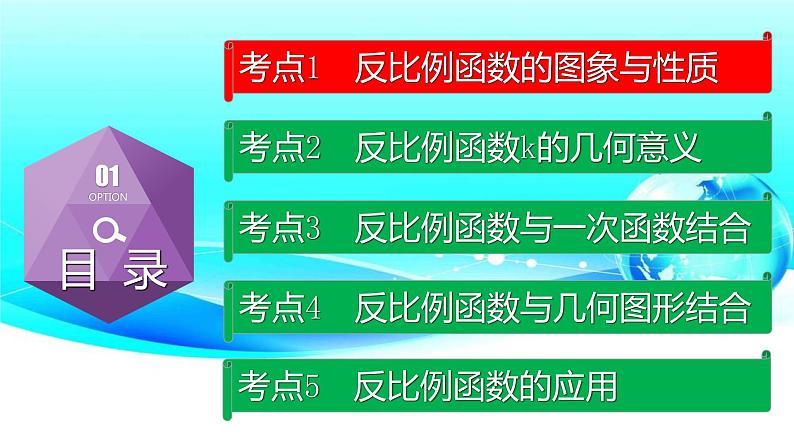 01
OPTION
目 录

考点1 反比例函数的图象与性质

考点2 反比例函数k的几何意义

考点3 反比例函数与一次函数结合

考点4 反比例函数与几何图形结合

考点5 反比例函数的应用